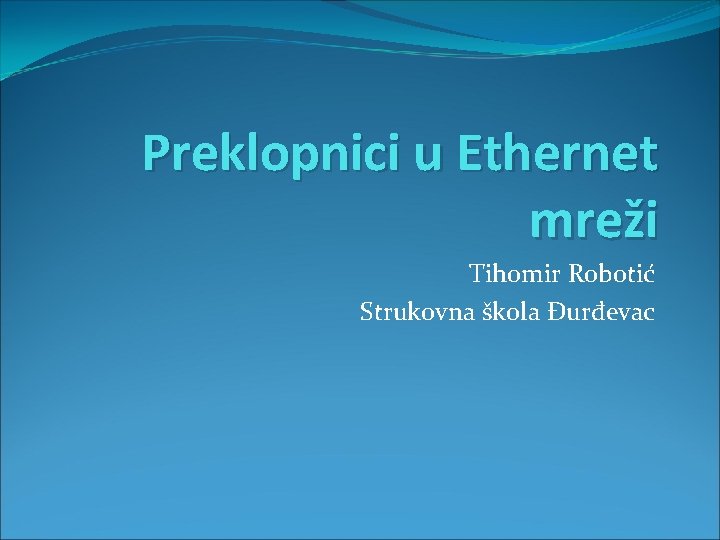 Preklopnici u Ethernet mreži

Tihomir Robotić
Strukovna škola Đurđevac